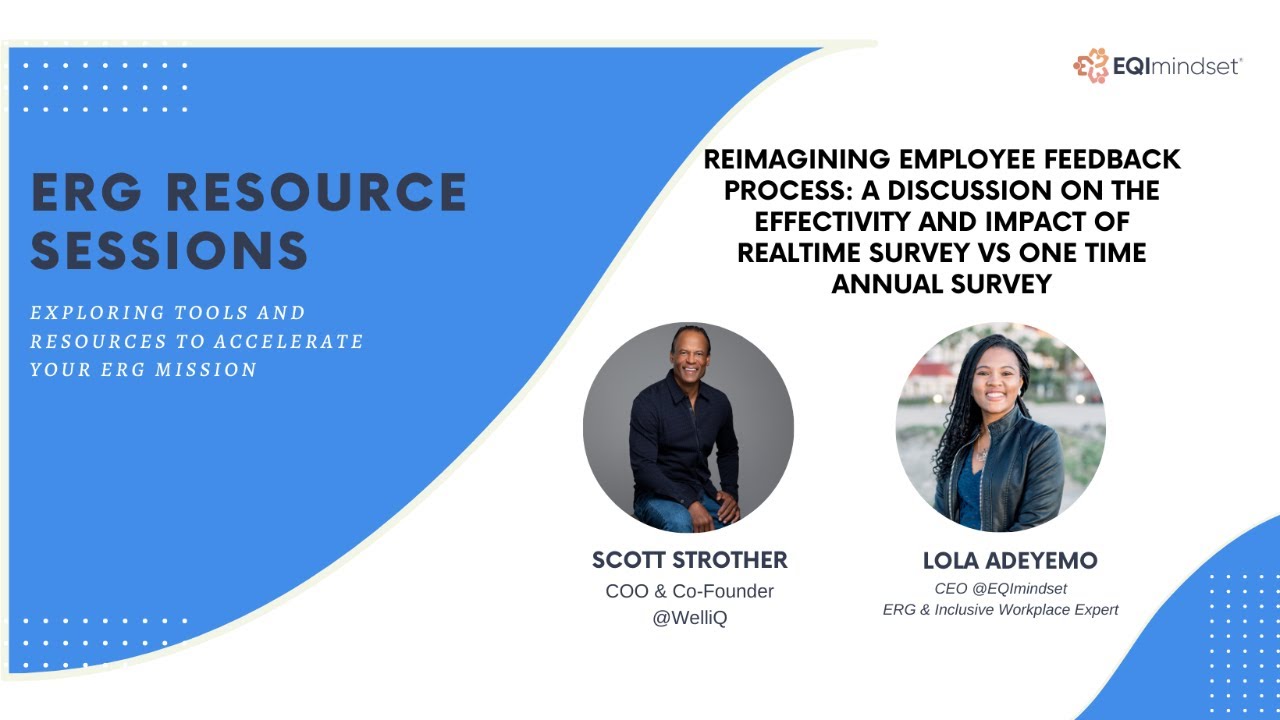 EQImindset®

ERG RESOURCE SESSIONS

EXPLORING TOOLS AND RESOURCES TO ACCELERATE YOUR ERG MISSION

REIMAGINING EMPLOYEE FEEDBACK PROCESS: A DISCUSSION ON THE EFFECTIVITY AND IMPACT OF REALTIME SURVEY VS ONE TIME ANNUAL SURVEY

SCOTT STROTHER
COO & Co-Founder
@WelliQ

LOLA ADEYEMO
CEO @EQImindset
ERG & Inclusive Workplace Expert